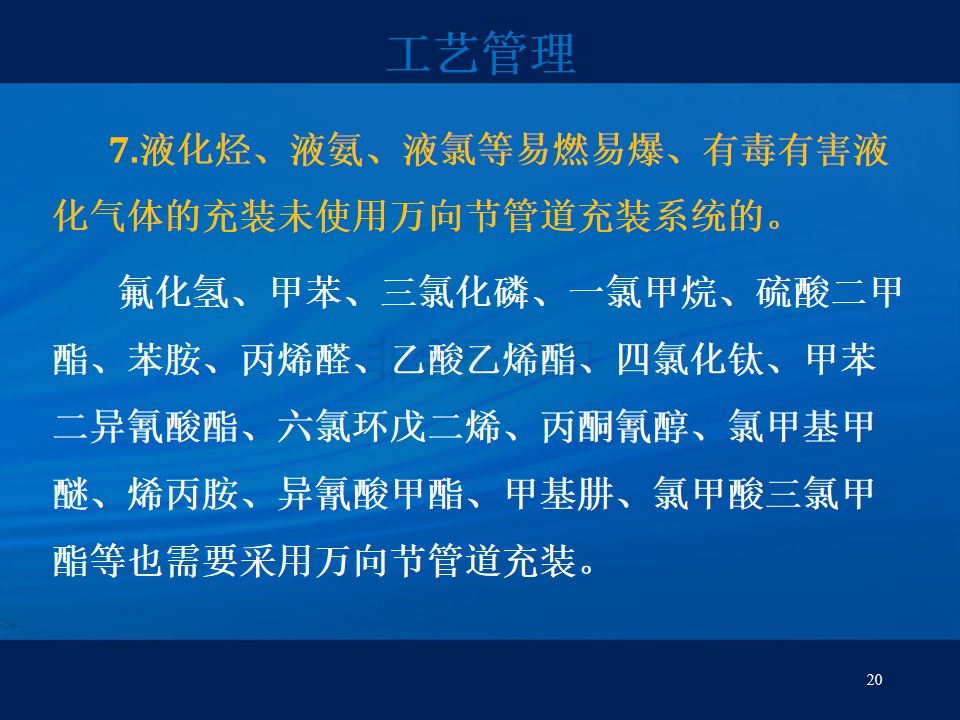 工艺管理

7.液化烃、液氨、液氯等易燃易爆、有毒有害液化气体的充装未使用万向节管道充装系统的。

氟化氢、甲苯、三氯化磷、一氯甲烷、硫酸二甲酯、苯胺、丙烯醛、乙酸乙烯酯、四氯化钛、甲苯二异氰酸酯、六氯环戊二烯、丙酮氰醇、氯甲基甲醚、烯丙胺、异氰酸甲酯、甲基肼、氯甲酸三氯甲酯等也需要采用万向节管道充装。

20